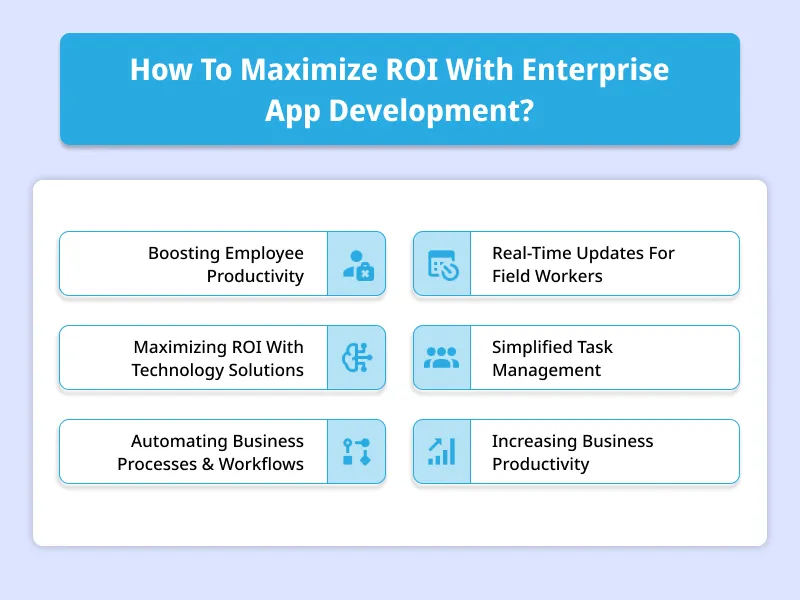 How To Maximize ROI With Enterprise App Development?

Boosting Employee Productivity

Maximizing ROI With Technology Solutions

Automating Business Processes & Workflows

Real-Time Updates For Field Workers

Simplified Task Management

Increasing Business Productivity